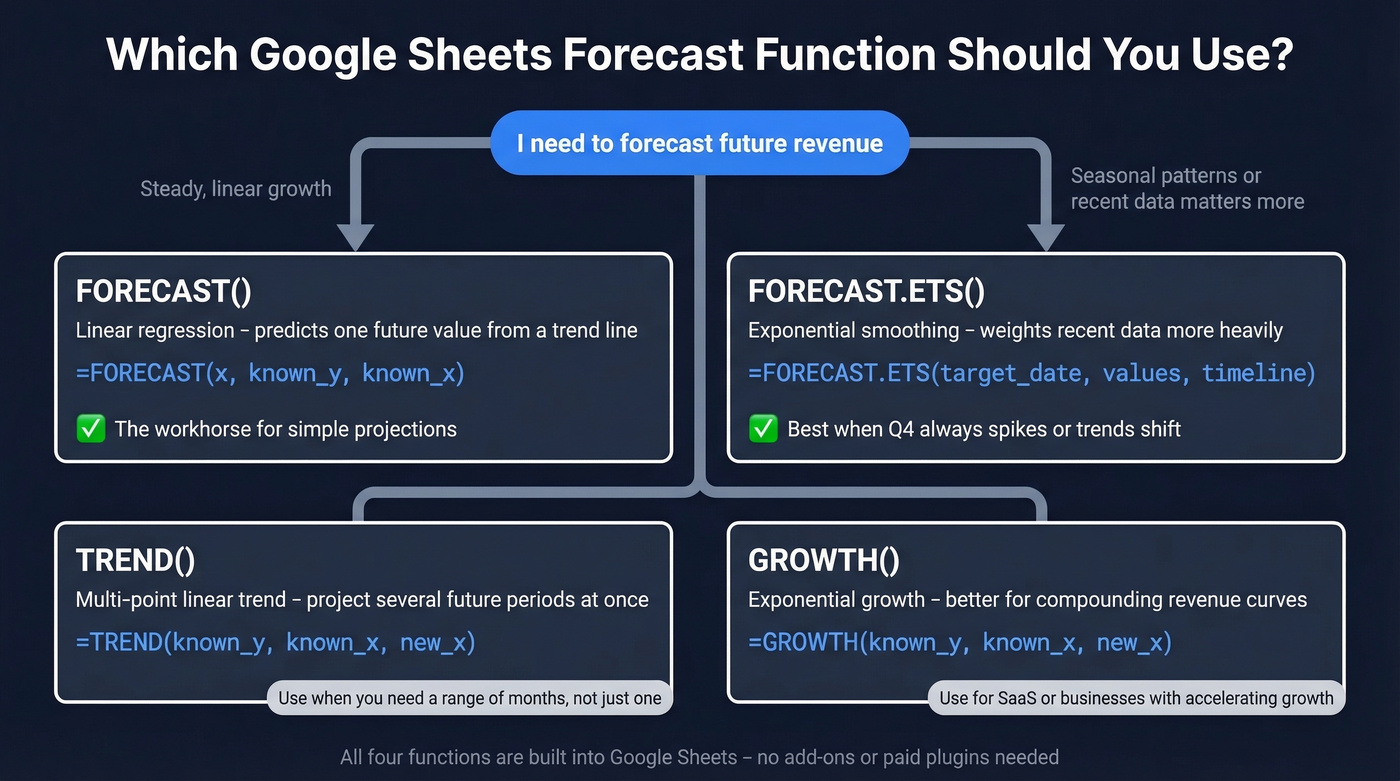 Which Google Sheets Forecast Function Should You Use?

I need to forecast future revenue

Steady, linear growth

Seasonal patterns or recent data matters more

FORECAST()

Linear regression – predicts one future value from a trend line

=FORECAST(x, known_y, known_x)

✅ The workhorse for simple projections

FORECAST.ETS()

Exponential smoothing – weights recent data more heavily

=FORECAST.ETS(target_date, values, timeline)

✅ Best when Q4 always spikes or trends shift

TREND()

Multi-point linear trend – project several future periods at once

=TREND(known_y, known_x, new_x)

Use when you need a range of months, not just one

GROWTH()

Exponential growth – better for compounding revenue curves

=GROWTH(known_y, known_x, new_x)

Use for SaaS or businesses with accelerating growth

All four functions are built into Google Sheets – no add-ons or paid plugins needed